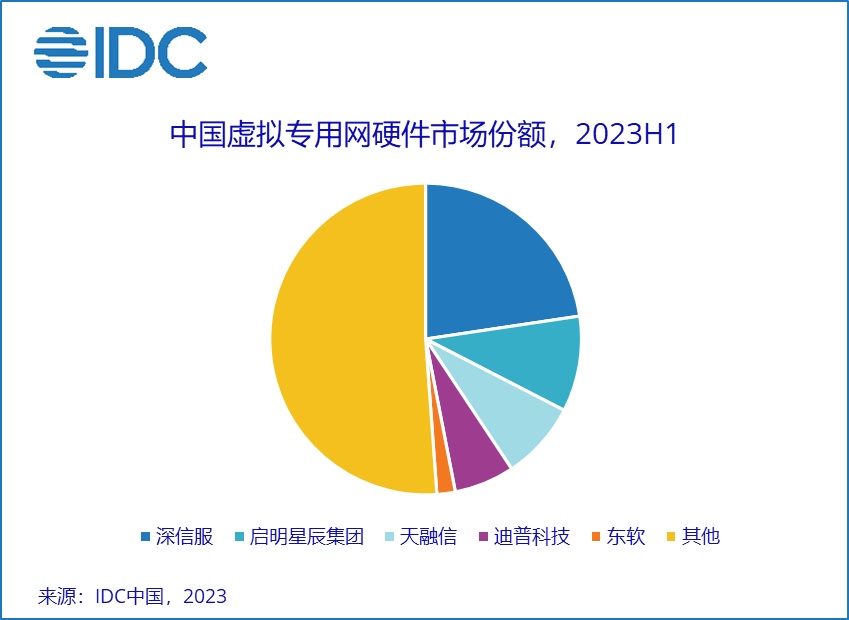 IDC

中国虚拟专用网硬件市场份额，2023H1

深信服 启明星辰集团 天融信 迪普科技 东软 其他

来源：IDC中国，2023